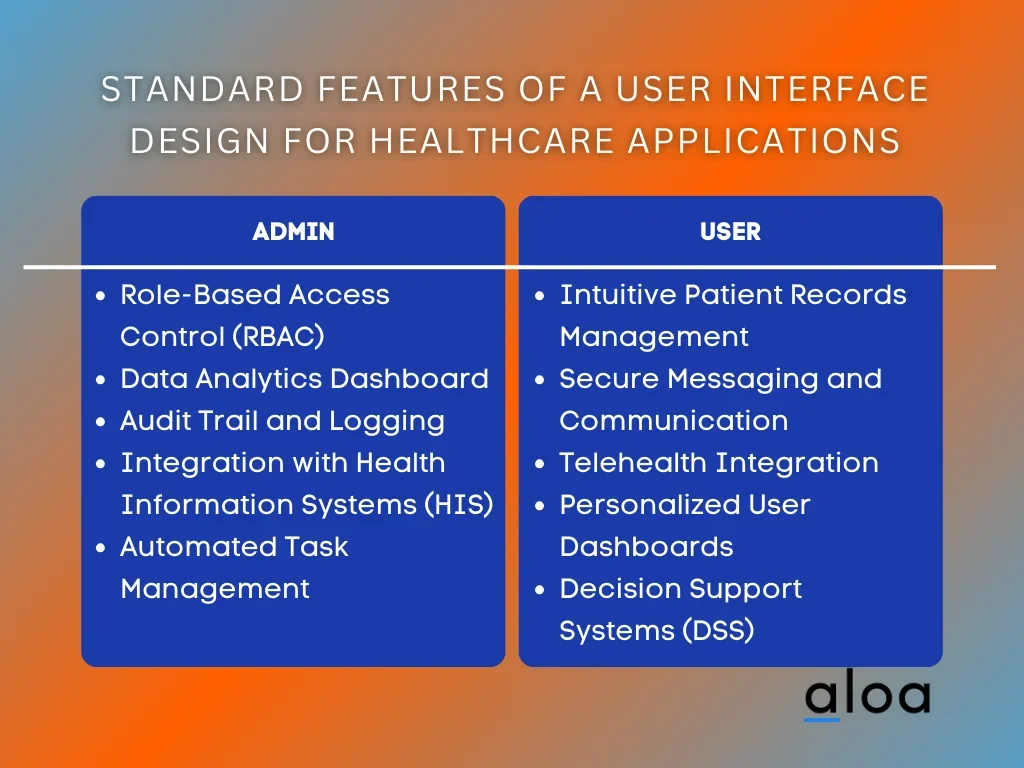 STANDARD FEATURES OF A USER INTERFACE DESIGN FOR HEALTHCARE APPLICATIONS

ADMIN

- Role-Based Access Control (RBAC)
- Data Analytics Dashboard
- Audit Trail and Logging
- Integration with Health Information Systems (HIS)
- Automated Task Management

USER

- Intuitive Patient Records Management
- Secure Messaging and Communication
- Telehealth Integration
- Personalized User Dashboards
- Decision Support Systems (DSS)

aloa